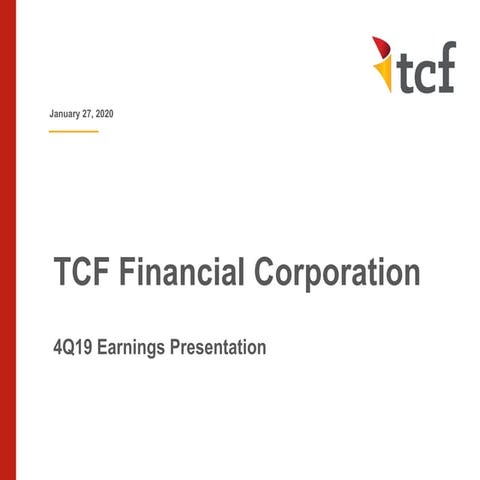 tcf

January 27, 2020

TCF Financial Corporation

4Q19 Earnings Presentation